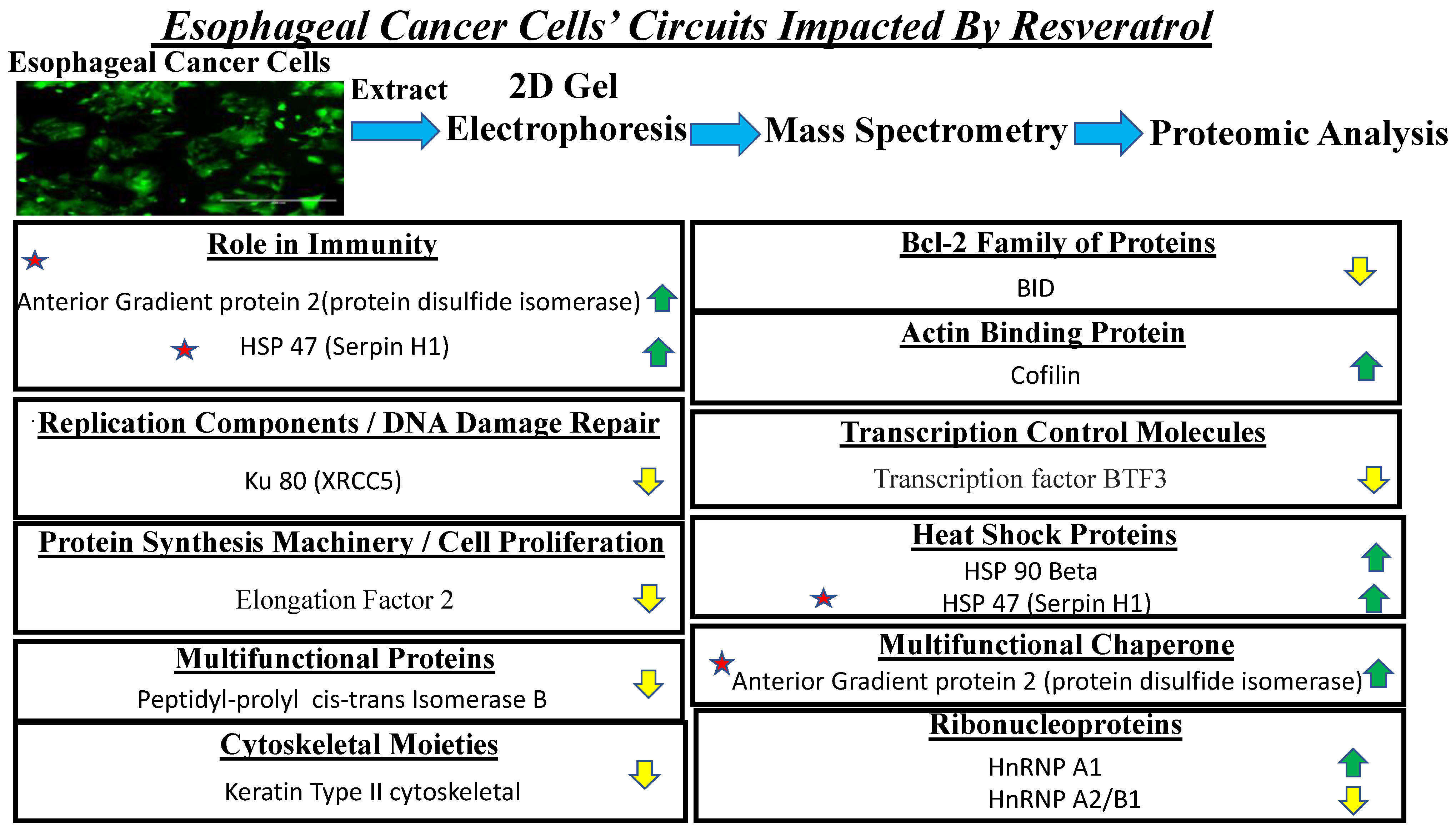 Esophageal Cancer Cells' Circuits Impacted By Resveratrol

Esophageal Cancer Cells

Extract

2D Gel Electrophoresis

Mass Spectrometry

Proteomic Analysis

Role in Immunity

Anterior Gradient protein 2(protein disulfide isomerase)

HSP 47 (Serpin H1)

Replication Components / DNA Damage Repair

Ku 80 (XRCC5)

Protein Synthesis Machinery / Cell Proliferation

Elongation Factor 2

Multifunctional Proteins

Peptidyl-prolyl cis-trans Isomerase B

Cytoskeletal Moieties

Keratin Type II cytoskeletal

Bcl-2 Family of Proteins

BID

Actin Binding Protein

Cofilin

Transcription Control Molecules

Transcription factor BTF3

Heat Shock Proteins

HSP 90 Beta

HSP 47 (Serpin H1)

Multifunctional Chaperone

Anterior Gradient protein 2 (protein disulfide isomerase)

Ribonucleoproteins

HnRNP A1

HnRNP A2/B1